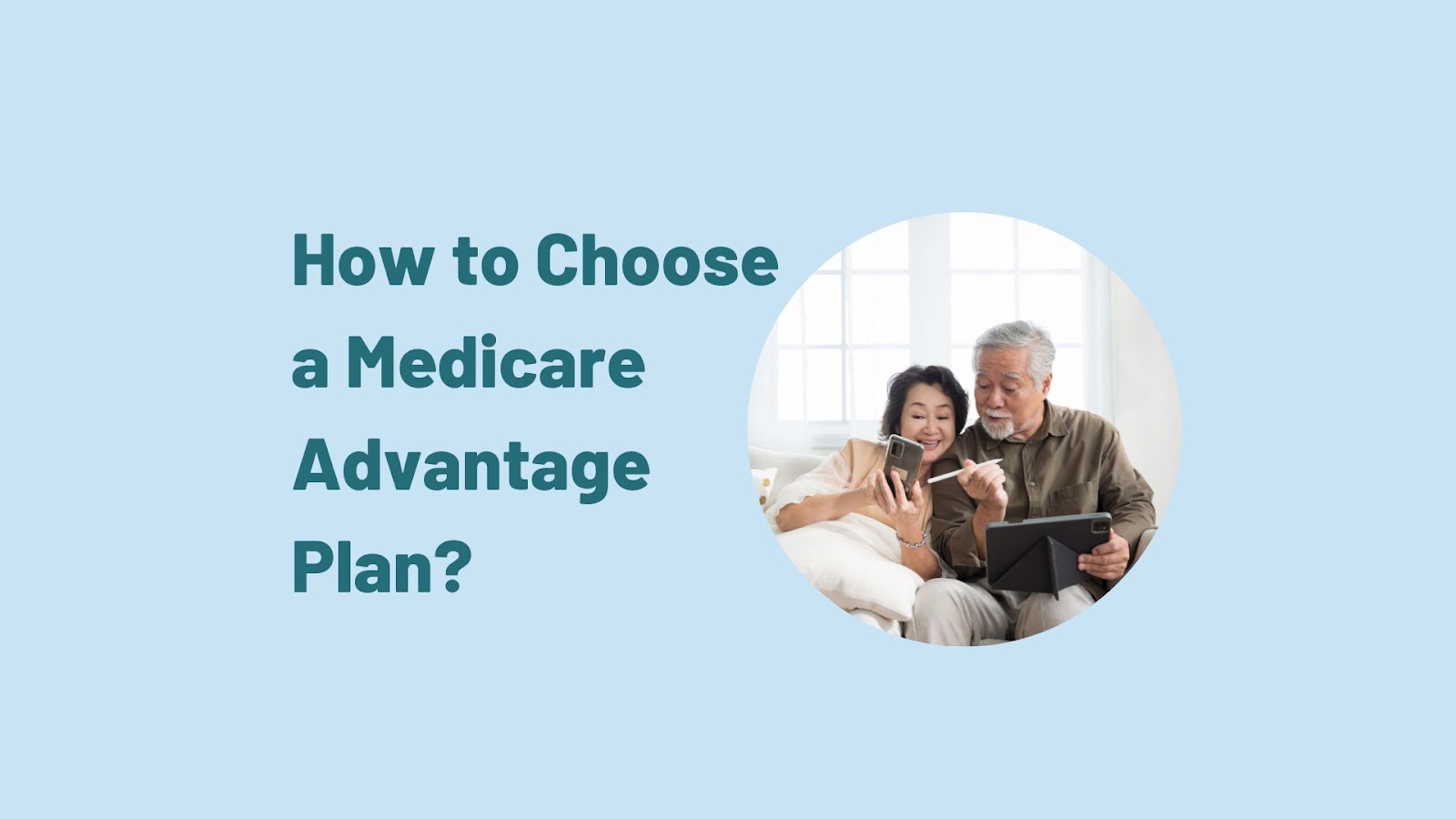 How to Choose a Medicare Advantage Plan?